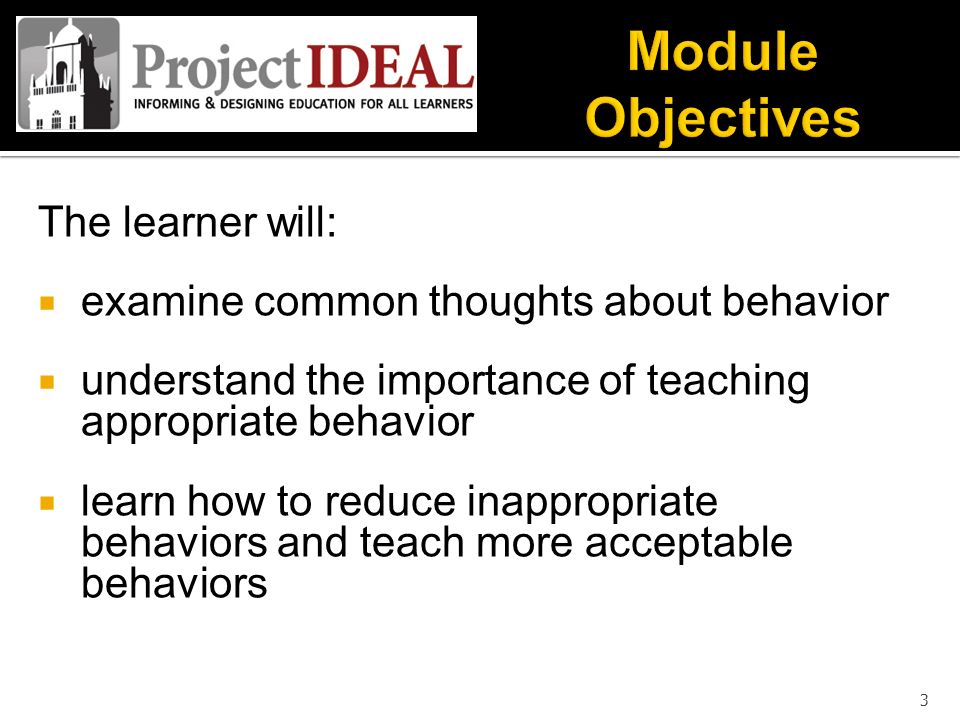 ProjectIDEAL
INFORMING & DESIGNING EDUCATION FOR ALL LEARNERS

Module Objectives

The learner will:

- examine common thoughts about behavior
- understand the importance of teaching appropriate behavior
- learn how to reduce inappropriate behaviors and teach more acceptable behaviors

3